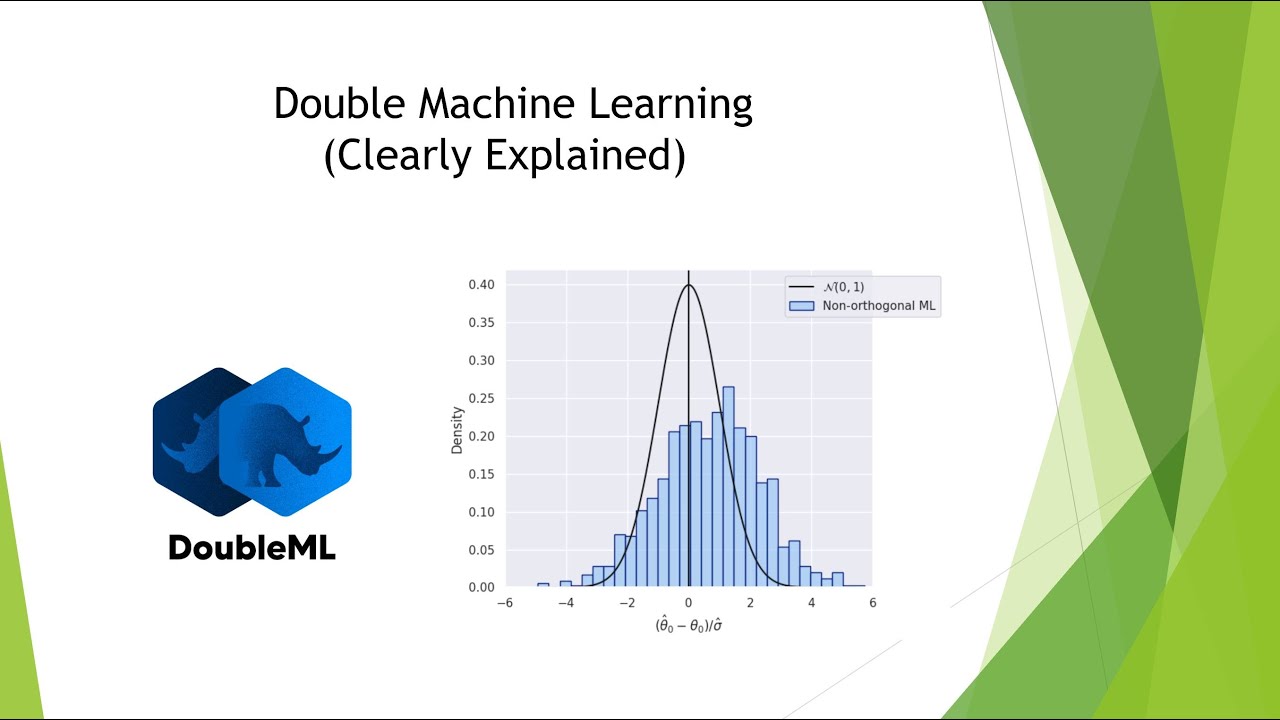 Double Machine Learning
(Clearly Explained)

DoubleML

$\mathcal{N}(0,1)$
Non-orthogonal ML

Density

0.40
0.35
0.30
0.25
0.20
0.15
0.10
0.05
0.00

−6 −4 −2 0 2 4 6

$(\hat{\theta}_0 - \theta_0)/\hat{\sigma}$